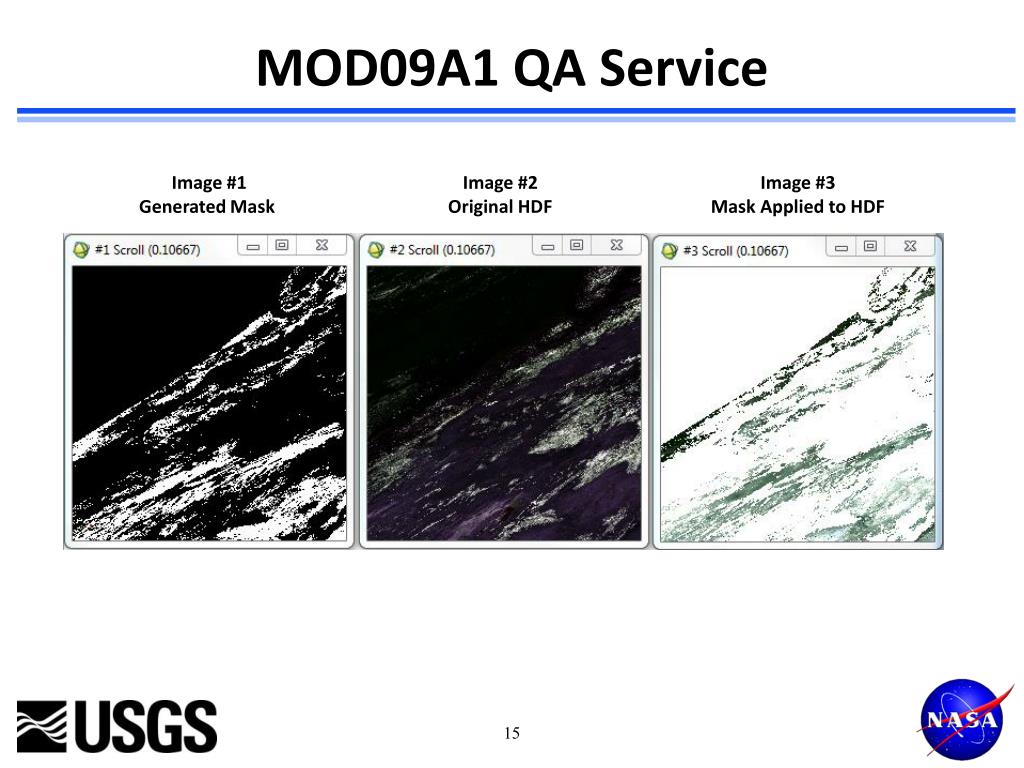 MOD09A1 QA Service

Image #1
Generated Mask

Image #2
Original HDF

Image #3
Mask Applied to HDF

#1 Scroll (0.10667)

#2 Scroll (0.10667)

#3 Scroll (0.10667)

USGS

15

NASA